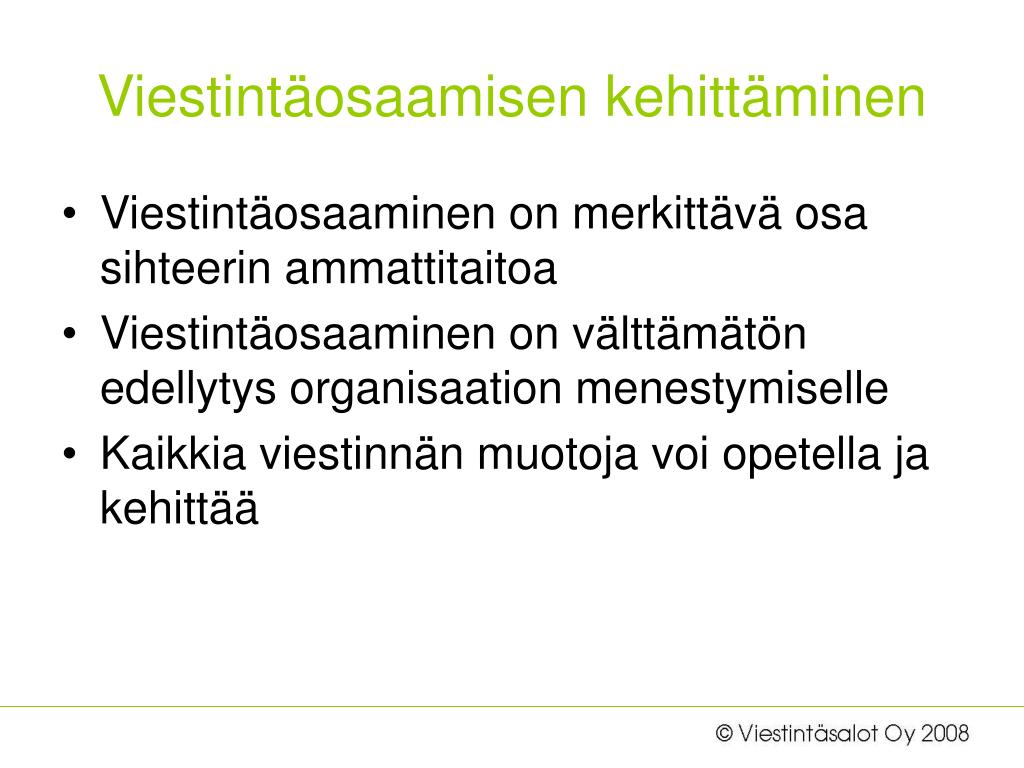 Viestintäosaamisen kehittäminen

• Viestintäosaaminen on merkittävä osa sihteerin ammattitaitoa
• Viestintäosaaminen on välttämätön edellytys organisaation menestymiselle
• Kaikkia viestinnän muotoja voi opetella ja kehittää

© Viestintäsalot Oy 2008